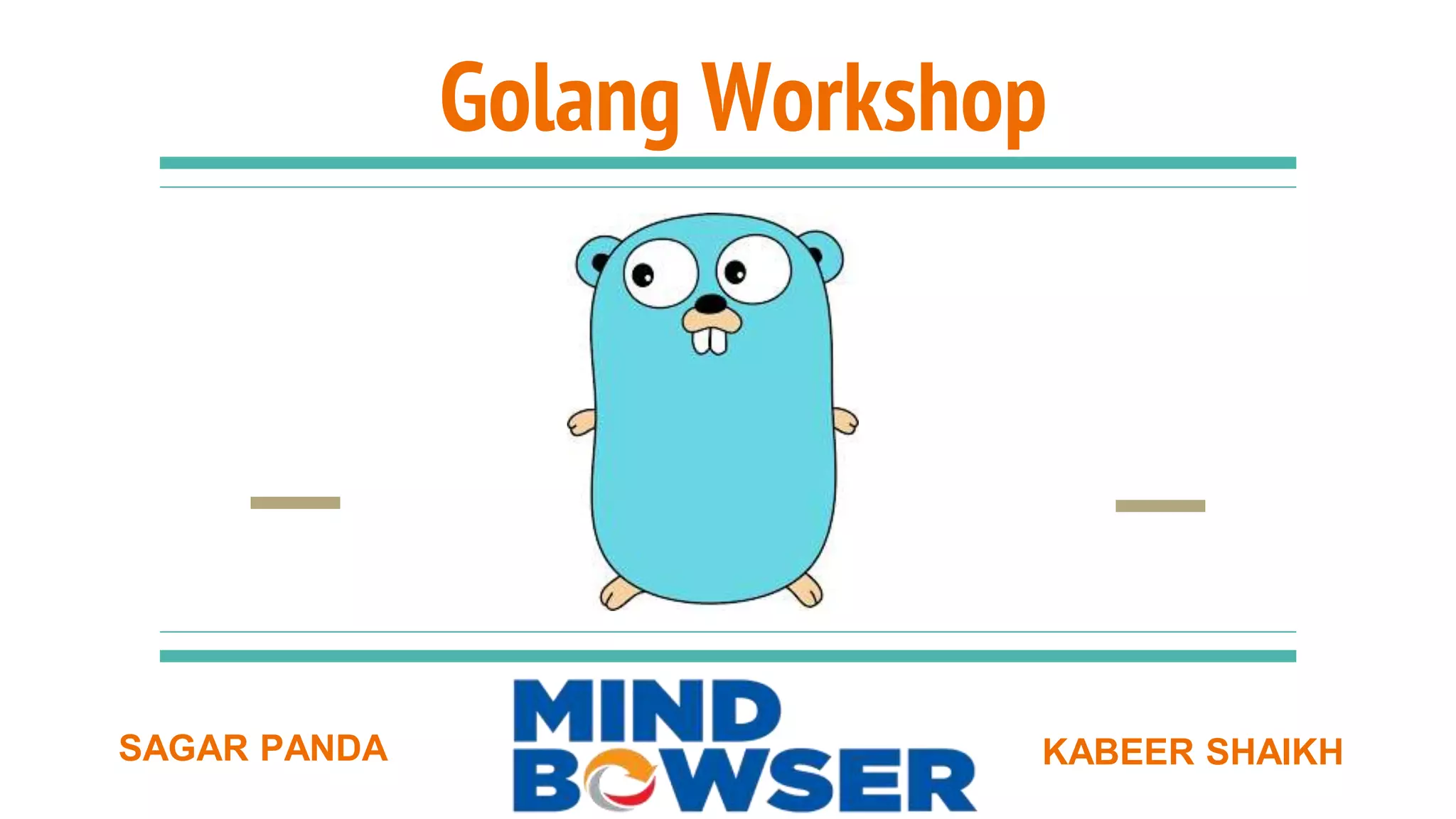 Golang Workshop

SAGAR PANDA

MIND BOWSER

KABEER SHAIKH